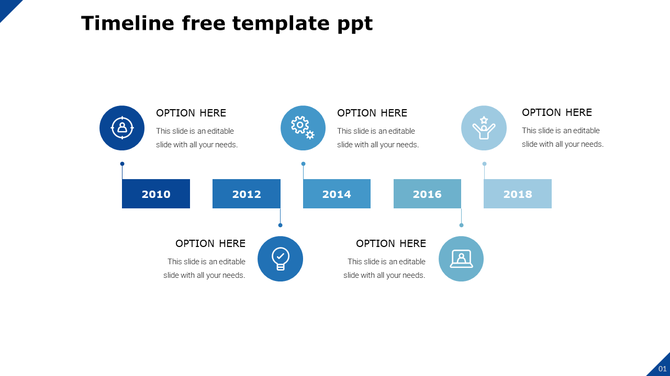 Timeline free template ppt

OPTION HERE
This slide is an editable slide with all your needs.

OPTION HERE
This slide is an editable slide with all your needs.

OPTION HERE
This slide is an editable slide with all your needs.

2010
2012
2014
2016
2018

OPTION HERE
This slide is an editable slide with all your needs.

OPTION HERE
This slide is an editable slide with all your needs.

01